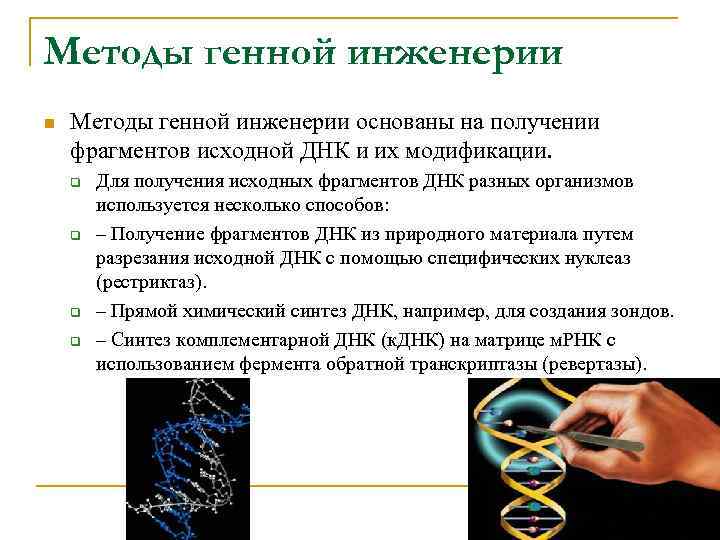 Методы генной инженерии

Методы генной инженерии основаны на получении фрагментов исходной ДНК и их модификации.

Для получения исходных фрагментов ДНК разных организмов используется несколько способов:

– Получение фрагментов ДНК из природного материала путем разрезания исходной ДНК с помощью специфических нуклеаз (рестриктаз).

– Прямой химический синтез ДНК, например, для создания зондов.

– Синтез комплементарной ДНК (кДНК) на матрице мРНК с использованием фермента обратной транскриптазы (ревертазы).